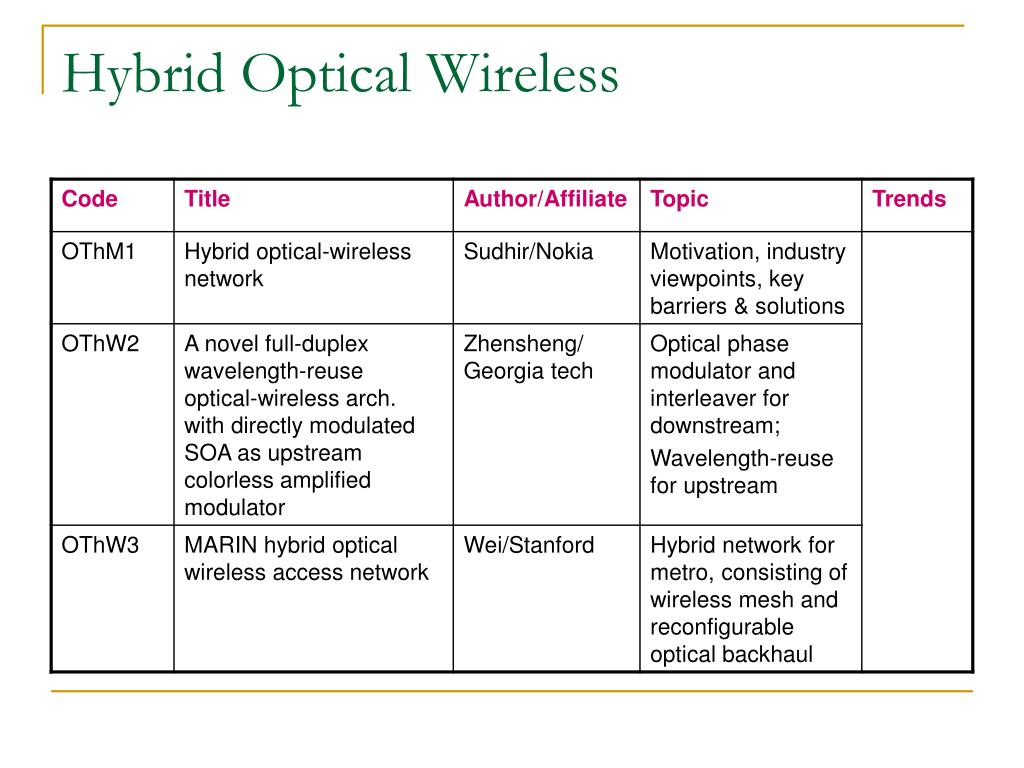 Hybrid Optical Wireless

| Code | Title | Author/Affiliate | Topic | Trends |
|---|---|---|---|---|
| OThM1 | Hybrid optical-wireless network | Sudhir/Nokia | Motivation, industry viewpoints, key barriers & solutions | |
| OThW2 | A novel full-duplex wavelength-reuse optical-wireless arch. with directly modulated SOA as upstream colorless amplified modulator | Zhensheng/ Georgia tech | Optical phase modulator and interleaver for downstream; Wavelength-reuse for upstream | |
| OThW3 | MARIN hybrid optical wireless access network | Wei/Stanford | Hybrid network for metro, consisting of wireless mesh and reconfigurable optical backhaul | |